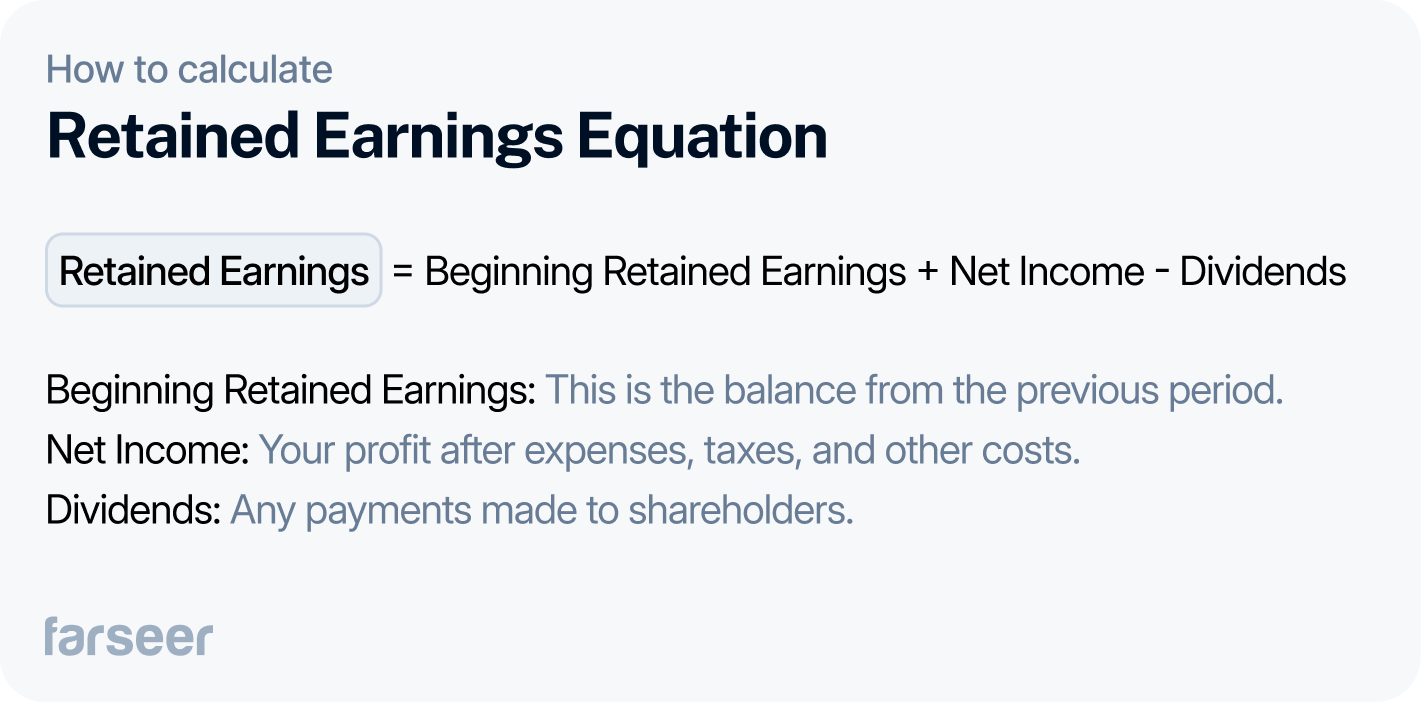 How to calculate
Retained Earnings Equation

Retained Earnings = Beginning Retained Earnings + Net Income - Dividends

Beginning Retained Earnings: This is the balance from the previous period.
Net Income: Your profit after expenses, taxes, and other costs.
Dividends: Any payments made to shareholders.

farseer